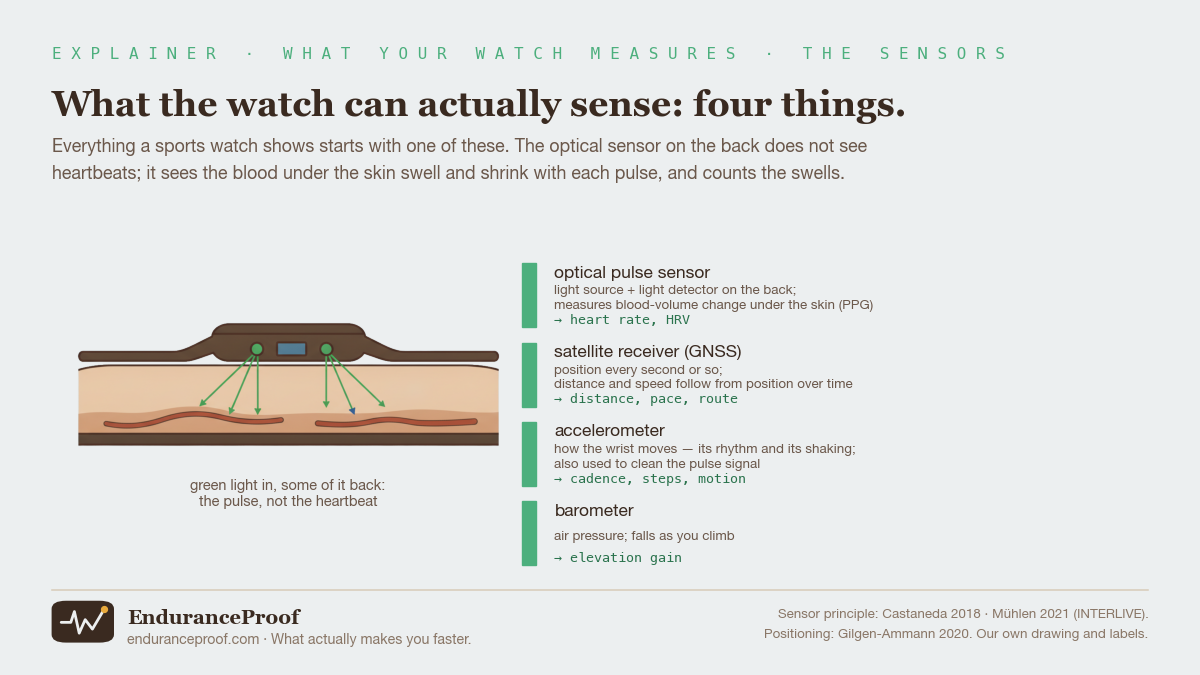 EXPLAINER · WHAT YOUR WATCH MEASURES · THE SENSORS

What the watch can actually sense: four things.

Everything a sports watch shows starts with one of these. The optical sensor on the back does not see heartbeats; it sees the blood under the skin swell and shrink with each pulse, and counts the swells.

green light in, some of it back:
the pulse, not the heartbeat

optical pulse sensor
light source + light detector on the back;
measures blood-volume change under the skin (PPG)
→ heart rate, HRV

satellite receiver (GNSS)
position every second or so;
distance and speed follow from position over time
→ distance, pace, route

accelerometer
how the wrist moves — its rhythm and its shaking;
also used to clean the pulse signal
→ cadence, steps, motion

barometer
air pressure; falls as you climb
→ elevation gain

EnduranceProof
enduranceproof.com · What actually makes you faster.

Sensor principle: Castaneda 2018 · Mühlen 2021 (INTERLIVE).
Positioning: Gilgen-Ammann 2020. Our own drawing and labels.